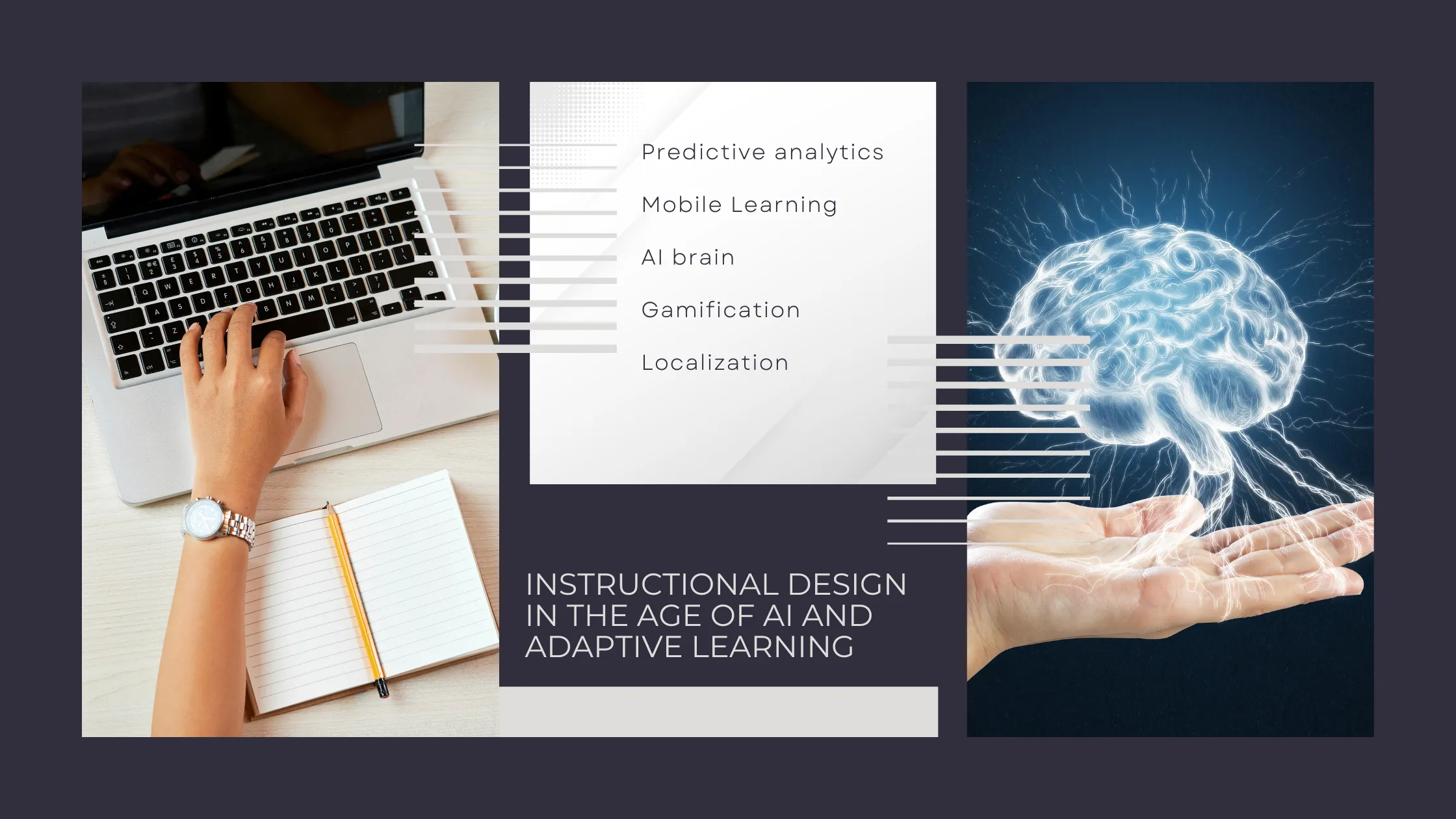 Predictive analytics

Mobile Learning

AI brain

Gamification

Localization

INSTRUCTIONAL DESIGN IN THE AGE OF AI AND ADAPTIVE LEARNING